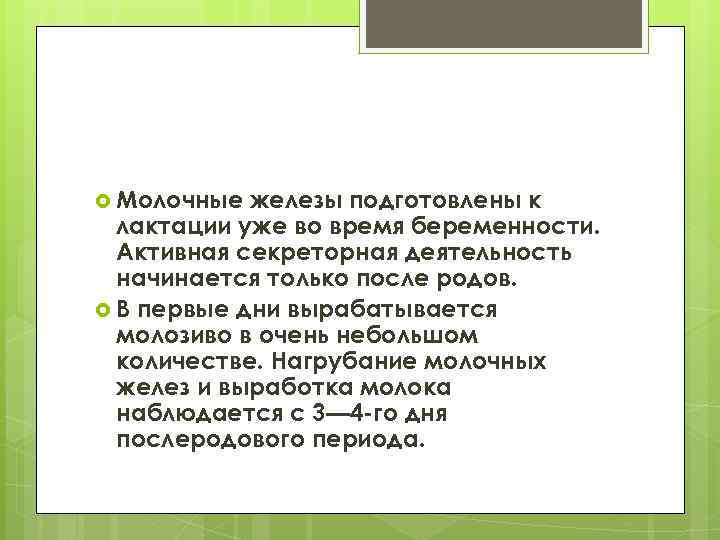 Молочные железы подготовлены к лактации уже во время беременности. Активная секреторная деятельность начинается только после родов.

В первые дни вырабатывается молозиво в очень небольшом количестве. Нагрубание молочных желез и выработка молока наблюдается с 3—4-го дня послеродового периода.